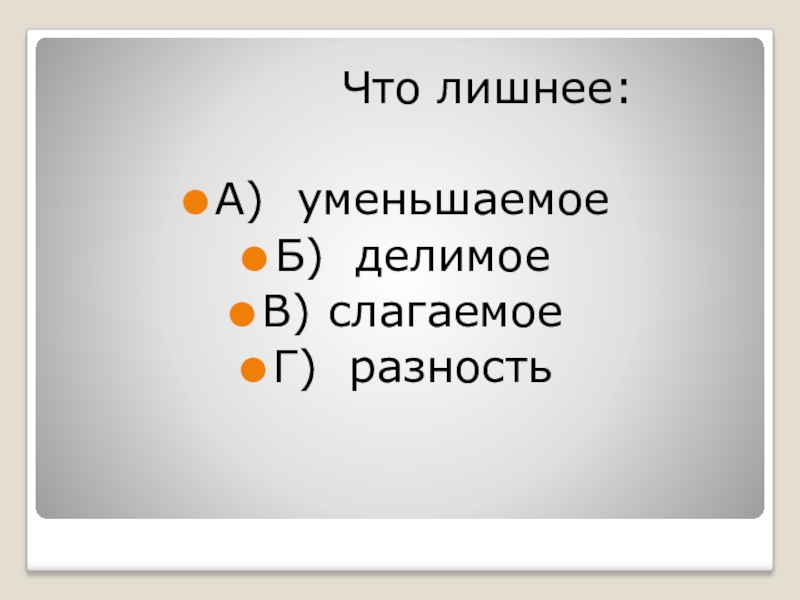 Что лишнее:

А) уменьшаемое
Б) делимое
В) слагаемое
Г) разность